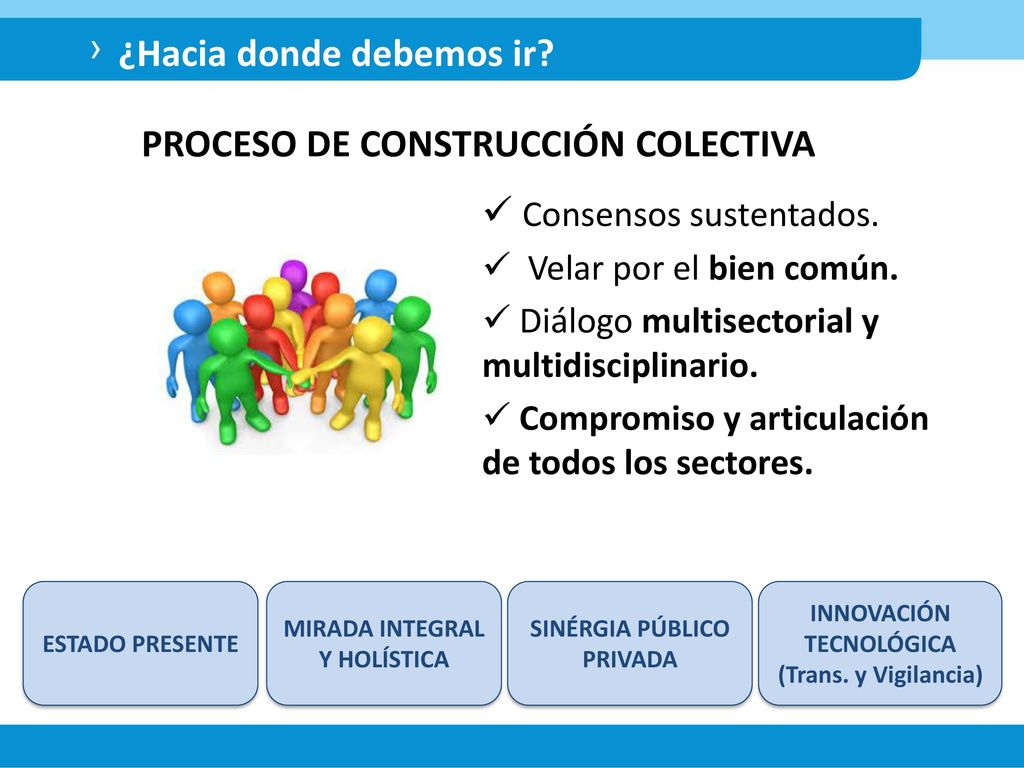 › ¿Hacia donde debemos ir?

PROCESO DE CONSTRUCCIÓN COLECTIVA

✓ Consensos sustentados.
✓ Velar por el bien común.
✓ Diálogo multisectorial y multidisciplinario.
✓ Compromiso y articulación de todos los sectores.

ESTADO PRESENTE

MIRADA INTEGRAL Y HOLÍSTICA

SINÉRGIA PÚBLICO PRIVADA

INNOVACIÓN TECNOLÓGICA (Trans. y Vigilancia)